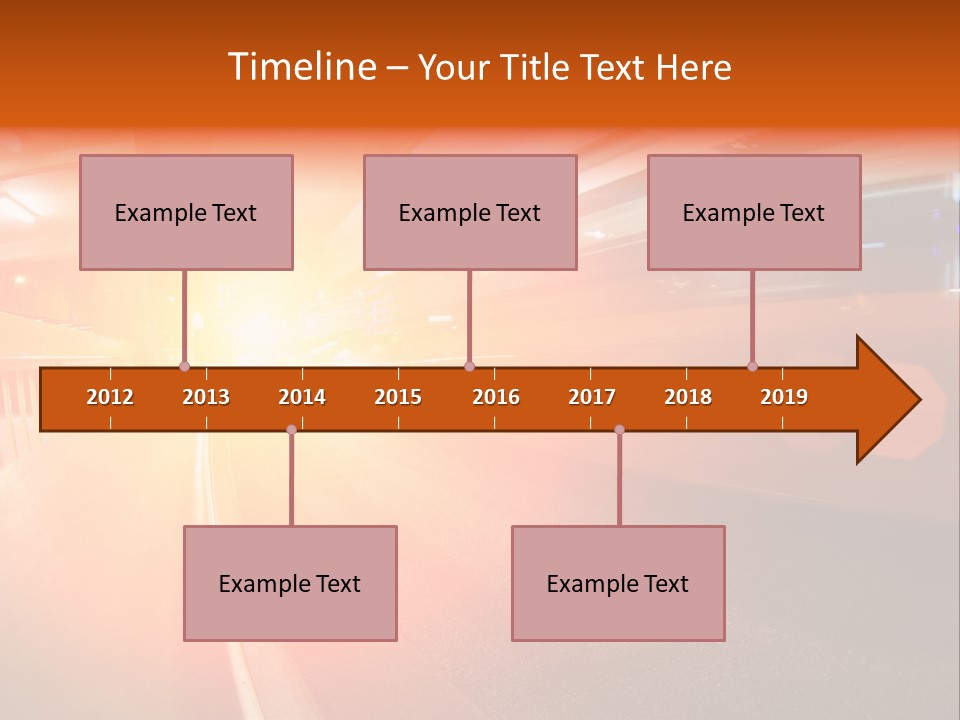 Timeline – Your Title Text Here

Example Text

Example Text

Example Text

2012 2013 2014 2015 2016 2017 2018 2019

Example Text

Example Text